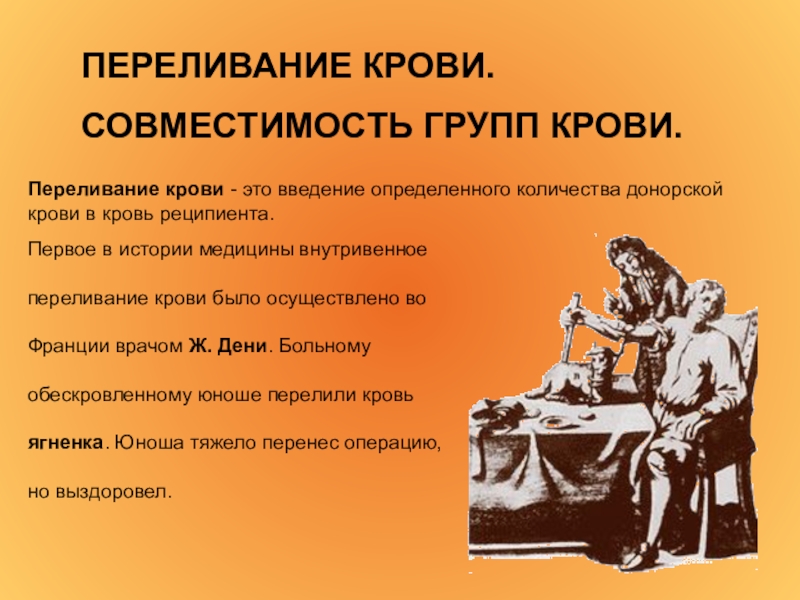 ПЕРЕЛИВАНИЕ КРОВИ.

СОВМЕСТИМОСТЬ ГРУПП КРОВИ.

Переливание крови - это введение определенного количества донорской крови в кровь реципиента.

Первое в истории медицины внутривенное переливание крови было осуществлено во Франции врачом Ж. Дени. Больному обескровленному юноше перелили кровь ягненка. Юноша тяжело перенес операцию, но выздоровел.